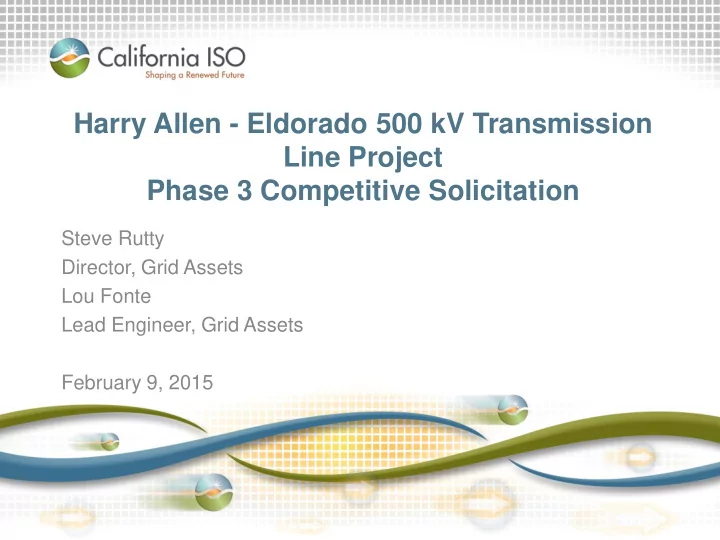 California ISO
Shaping a Renewed Future

Harry Allen - Eldorado 500 kV Transmission Line Project
Phase 3 Competitive Solicitation

Steve Rutty
Director, Grid Assets
Lou Fonte
Lead Engineer, Grid Assets

February 9, 2015